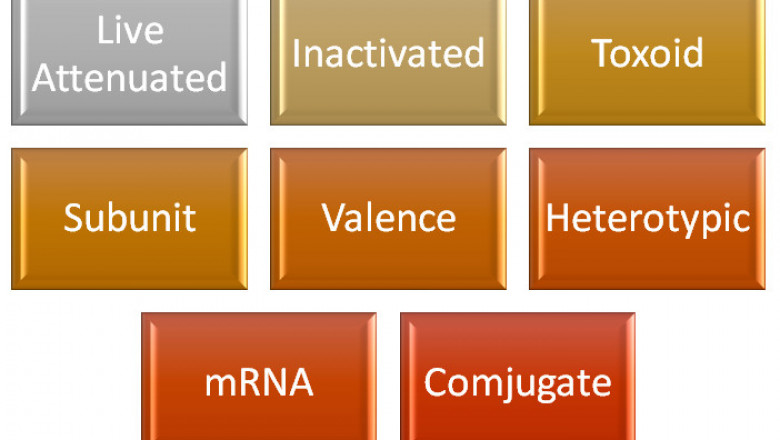 Live Attenuated

Inactivated

Toxoid

Subunit

Valence

Heterotypic

mRNA

Comjugate